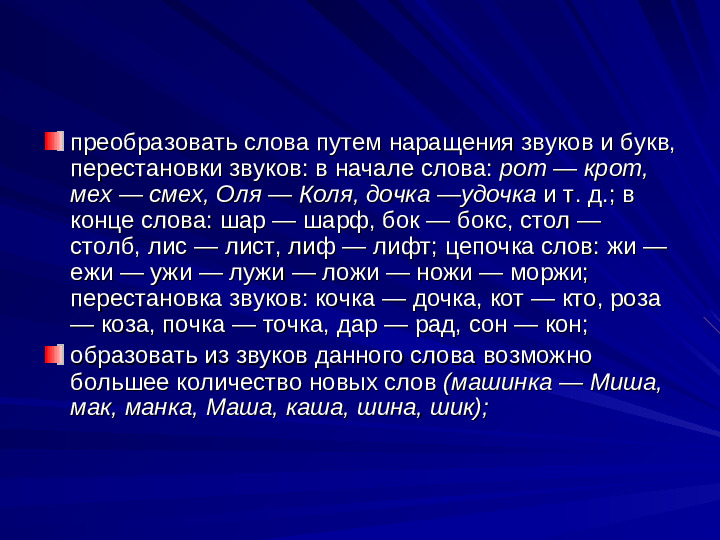 преобразовать слова путем наращения звуков и букв, перестановки звуков: в начале слова: рот — крот, мех — смех, Оля — Коля, дочка —удочка и т. д.; в конце слова: шар — шарф, бок — бокс, стол — столб, лис — лист, лиф — лифт; цепочка слов: жи — ежи — ужи — лужи — ложи — ножи — моржи; перестановка звуков: кочка — дочка, кот — кто, роза — коза, почка — точка, дар — рад, сон — кон;

образовать из звуков данного слова возможно большее количество новых слов (машинка — Миша, мак, манка, Маша, каша, шина, шик);